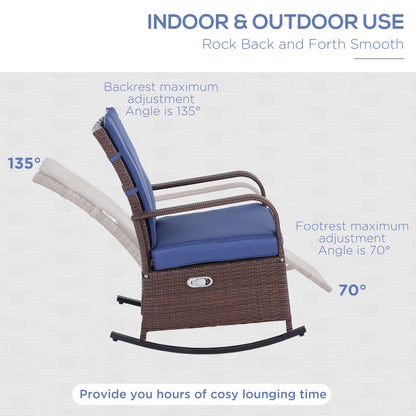 INDOOR & OUTDOOR USE
Rock Back and Forth Smooth

Backrest maximum adjustment Angle is 135°

135°

Footrest maximum adjustment Angle is 70°

70°

Provide you hours of cosy lounging time